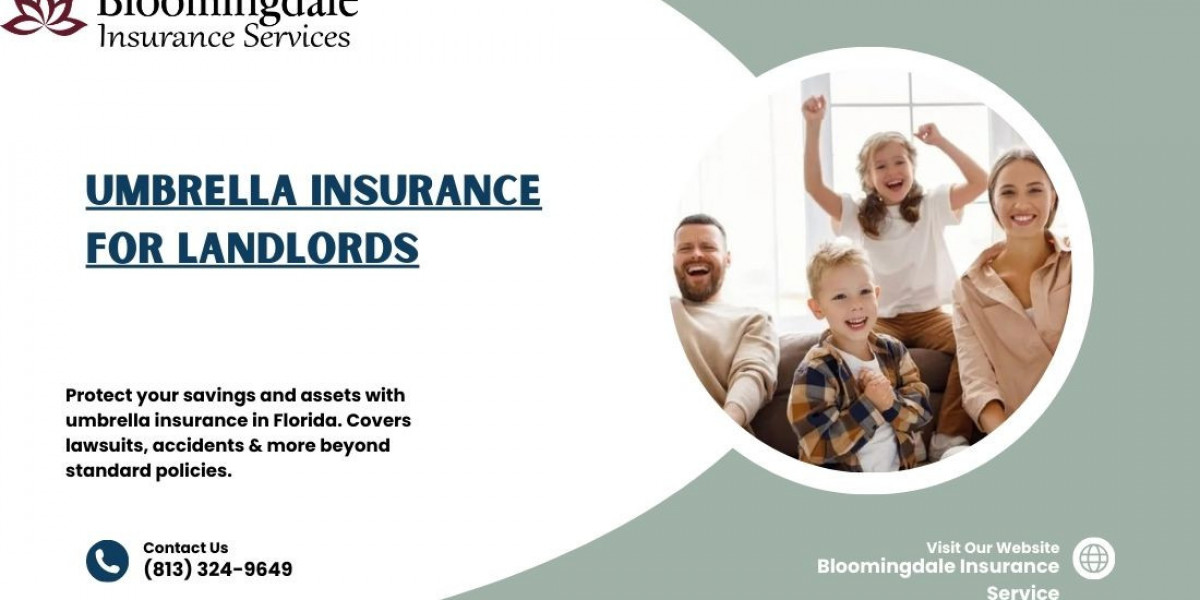 Bloomingdale
Insurance Services

UMBRELLA INSURANCE FOR LANDLORDS

Protect your savings and assets with umbrella insurance in Florida. Covers lawsuits, accidents & more beyond standard policies.

Contact Us
(813) 324-9649

Visit Our Website
Bloomingdale Insurance Service